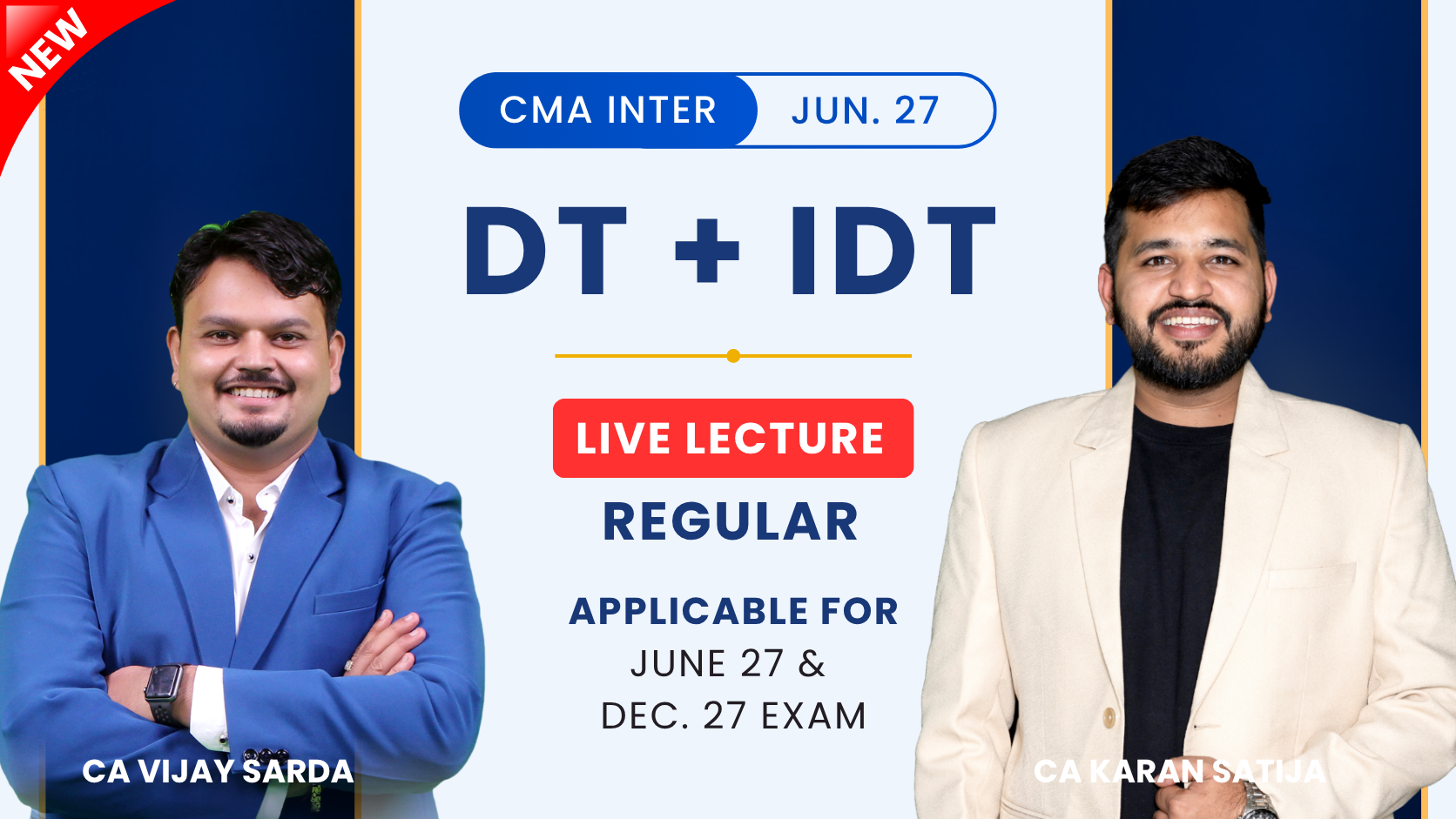 NEW

CMA INTER JUN. 27

DT + IDT

LIVE LECTURE

REGULAR

APPLICABLE FOR
JUNE 27 &
DEC. 27 EXAM

CA VIJAY SARDA

CA KARAN SATIJA